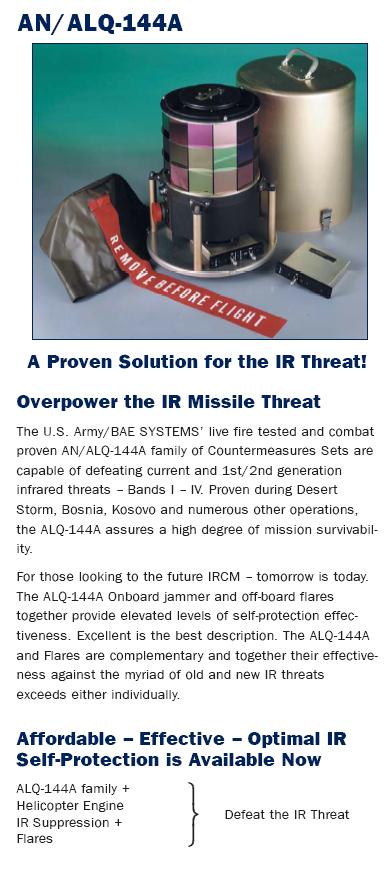 AN/ALQ-144A

REMOVE BEFORE FLIGHT

A Proven Solution for the IR Threat!

Overpower the IR Missile Threat

The U.S. Army/BAE SYSTEMS' live fire tested and combat proven AN/ALQ-144A family of Countermeasures Sets are capable of defeating current and 1st/2nd generation infrared threats – Bands I – IV. Proven during Desert Storm, Bosnia, Kosovo and numerous other operations, the ALQ-144A assures a high degree of mission survivability.

For those looking to the future IRCM – tomorrow is today. The ALQ-144A Onboard jammer and off-board flares together provide elevated levels of self-protection effectiveness. Excellent is the best description. The ALQ-144A and Flares are complementary and together their effectiveness against the myriad of old and new IR threats exceeds either individually.

Affordable – Effective – Optimal IR Self-Protection is Available Now

ALQ-144A family + Helicopter Engine IR Suppression + Flares

Defeat the IR Threat